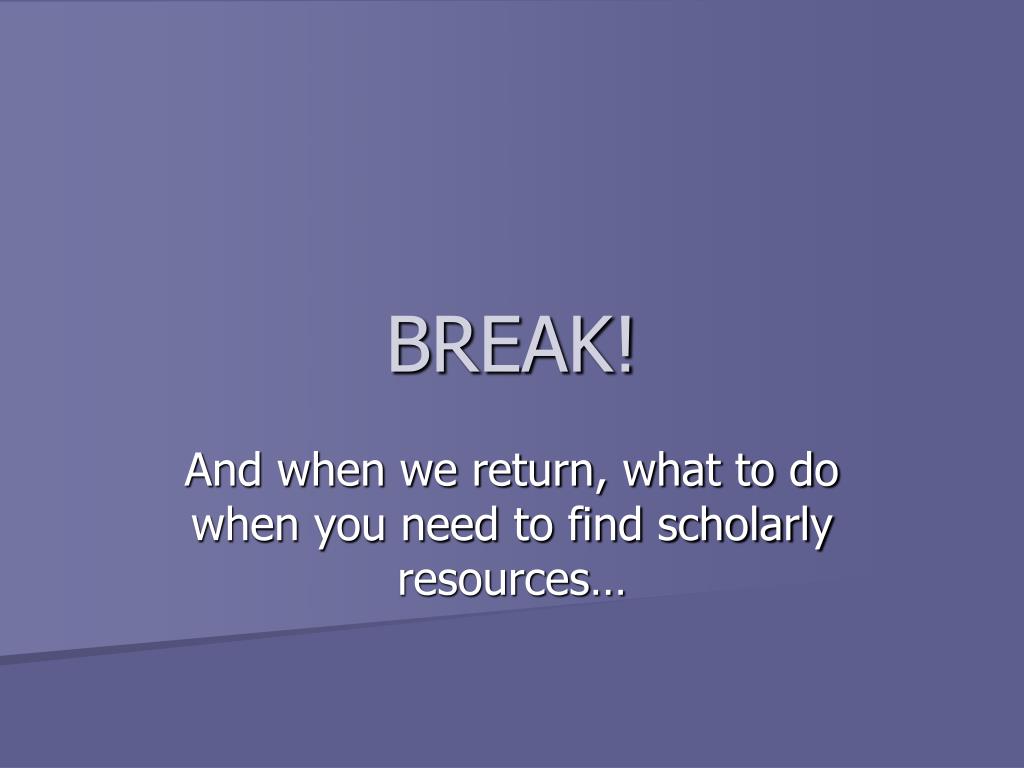 BREAK!

And when we return, what to do when you need to find scholarly resources…